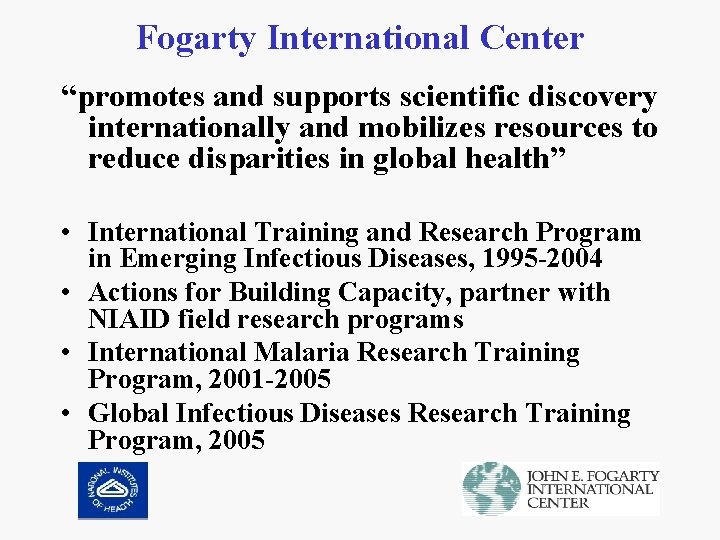 Fogarty International Center

“promotes and supports scientific discovery internationally and mobilizes resources to reduce disparities in global health”

• International Training and Research Program in Emerging Infectious Diseases, 1995-2004
• Actions for Building Capacity, partner with NIAID field research programs
• International Malaria Research Training Program, 2001-2005
• Global Infectious Diseases Research Training Program, 2005

NATIONAL INSTITUTES OF HEALTH

JOHN E. FOGARTY INTERNATIONAL CENTER